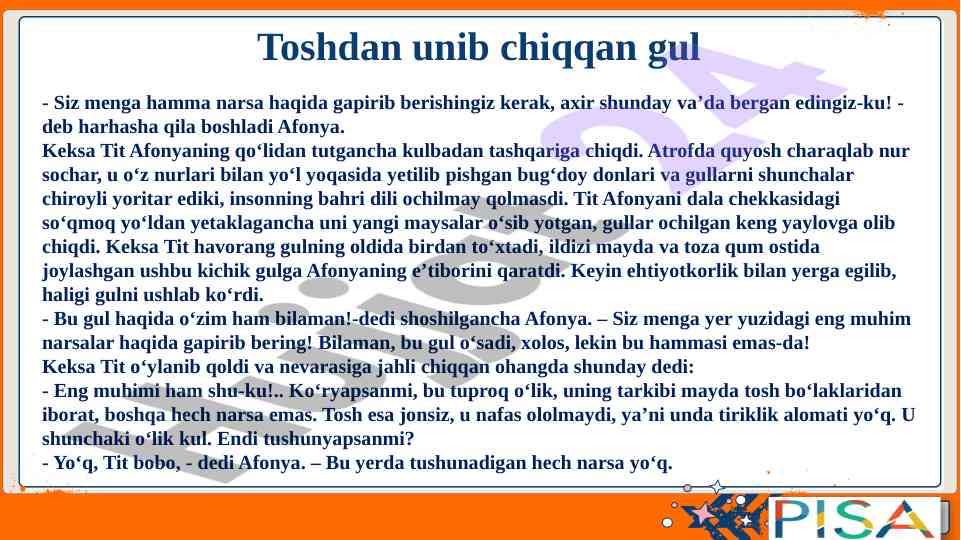 Toshdan unib chiqqan gul

- Siz menga hamma narsa haqida gapirib berishingiz kerak, axir shunday va’da bergan edingiz-ku! - deb harhasha qila boshladi Afonya.
Keksa Tit Afonyaning qo‘lidan tutgancha kulbadan tashqariga chiqdi. Atrofda quyosh charaqlab nur sochar, u o‘z nurlari bilan yo‘l yoqasida yetilib pishgan bug‘doy donlari va gullarni shunchalar chiroyli yoritar ediki, insonning bahri dili ochilmay qolmasdi. Tit Afonyani dala chekkasidagi so‘qmoq yo‘ldan yetaklagancha uni yangi maysalar o‘sib yotgan, gullar ochilgan keng yaylovga olib chiqdi. Keksa Tit havorang gulning oldida birdan to‘xtadi, ildizi mayda va toza qum ostida joylashgan ushbu kichik gulga Afonyaning e’tiborini qaratdi. Keyin ehtiyotkorlik bilan yerga egilib, haligi gulni ushlab ko‘rdi.
- Bu gul haqida o‘zim ham bilaman!-dedi shoshilgancha Afonya. – Siz menga yer yuzidagi eng muhim narsalar haqida gapirib bering! Bilaman, bu gul o‘sadi, xolos, lekin bu hammasi emas-da!
Keksa Tit o‘ylanib qoldi va nevarasiga jahli chiqqan ohangda shunday dedi:
- Eng muhimi ham shu-ku!.. Ko‘ryapsanmi, bu tuproq o‘lik, uning tarkibi mayda tosh bo‘laklaridan iborat, boshqa hech narsa emas. Tosh esa jonsiz, u nafas ololmaydi, ya’ni unda tiriklik alomati yo‘q. U shunchaki o‘lik kul. Endi tushunyapsanmi?
- Yo‘q, Tit bobo, - dedi Afonya. – Bu yerda tushunadigan hech narsa yo‘q.

PISA